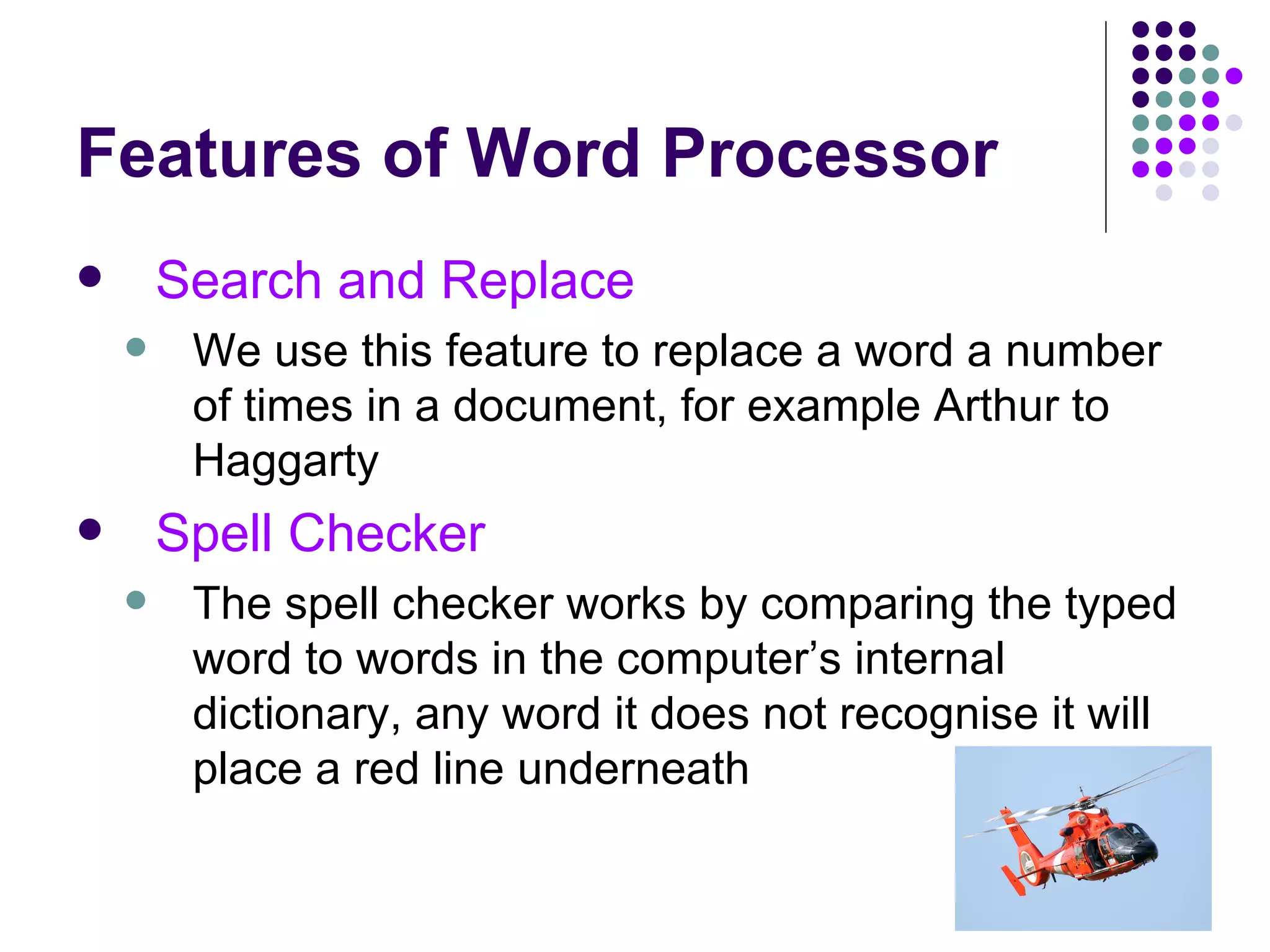 Features of Word Processor

- Search and Replace
  - We use this feature to replace a word a number of times in a document, for example Arthur to Haggarty
- Spell Checker
  - The spell checker works by comparing the typed word to words in the computer’s internal dictionary, any word it does not recognise it will place a red line underneath